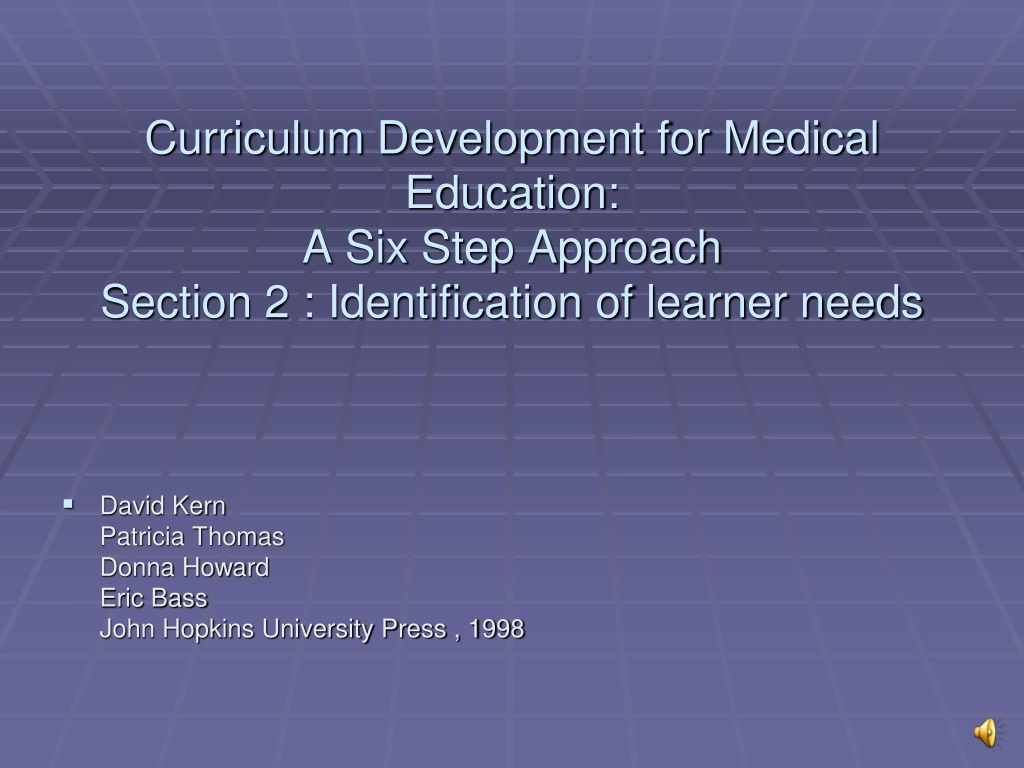 Curriculum Development for Medical Education:
A Six Step Approach
Section 2 : Identification of learner needs

▪ David Kern
Patricia Thomas
Donna Howard
Eric Bass
John Hopkins University Press , 1998